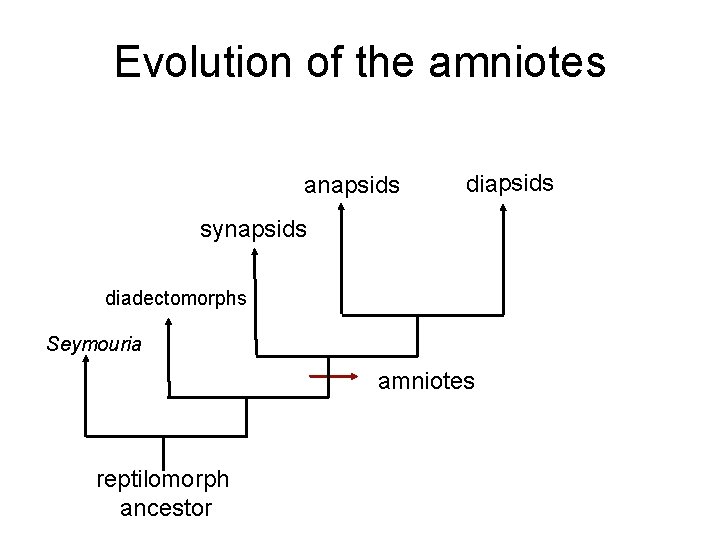 Evolution of the amniotes

anapsids

diapsids

synapsids

diadectomorphs

Seymouria

amniotes

reptilomorph ancestor